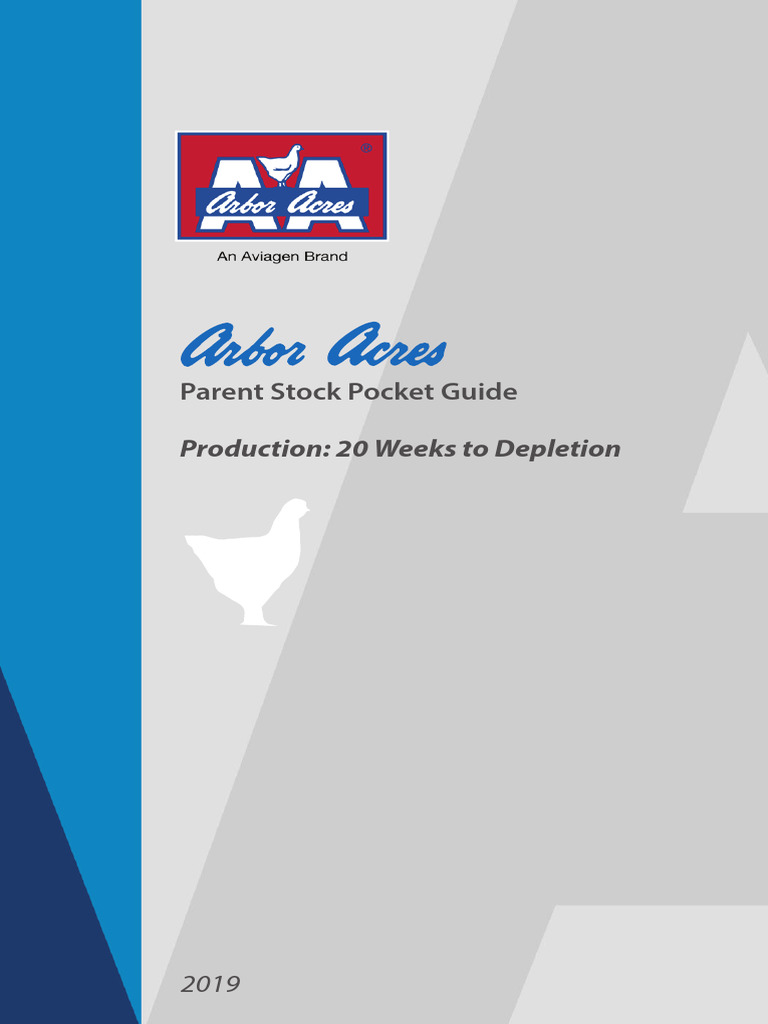 AA Arbor Acres ®

An Aviagen Brand

Arbor Acres

Parent Stock Pocket Guide

Production: 20 Weeks to Depletion

2019